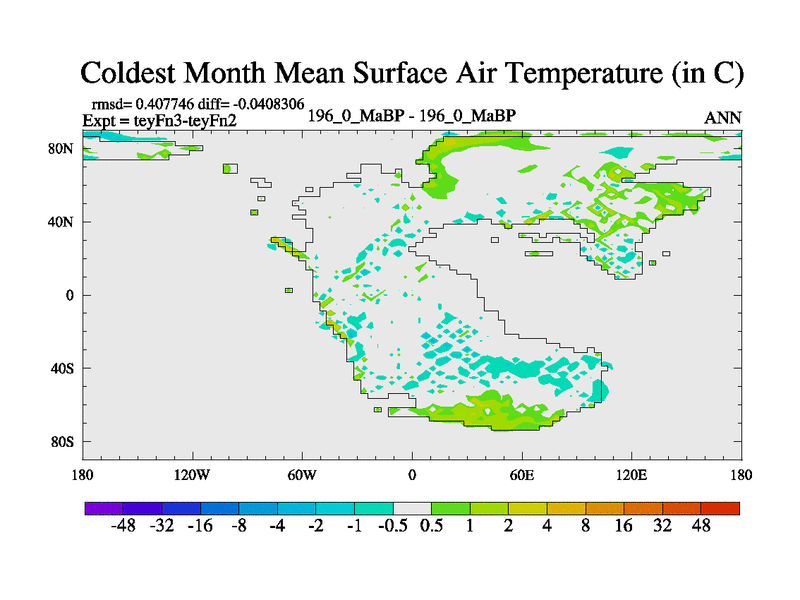 Coldest Month Mean Surface Air Temperature (in C)

rmsd= 0.407746 diff= -0.0408306
Expt = teyFn3-teyFn2

196_0_MaBP - 196_0_MaBP

ANN

80N
40N
0
40S
80S

180
120W
60W
0
60E
120E
180

-48 -32 -16 -8 -4 -2 -1 -0.5 0.5 1 2 4 8 16 32 48